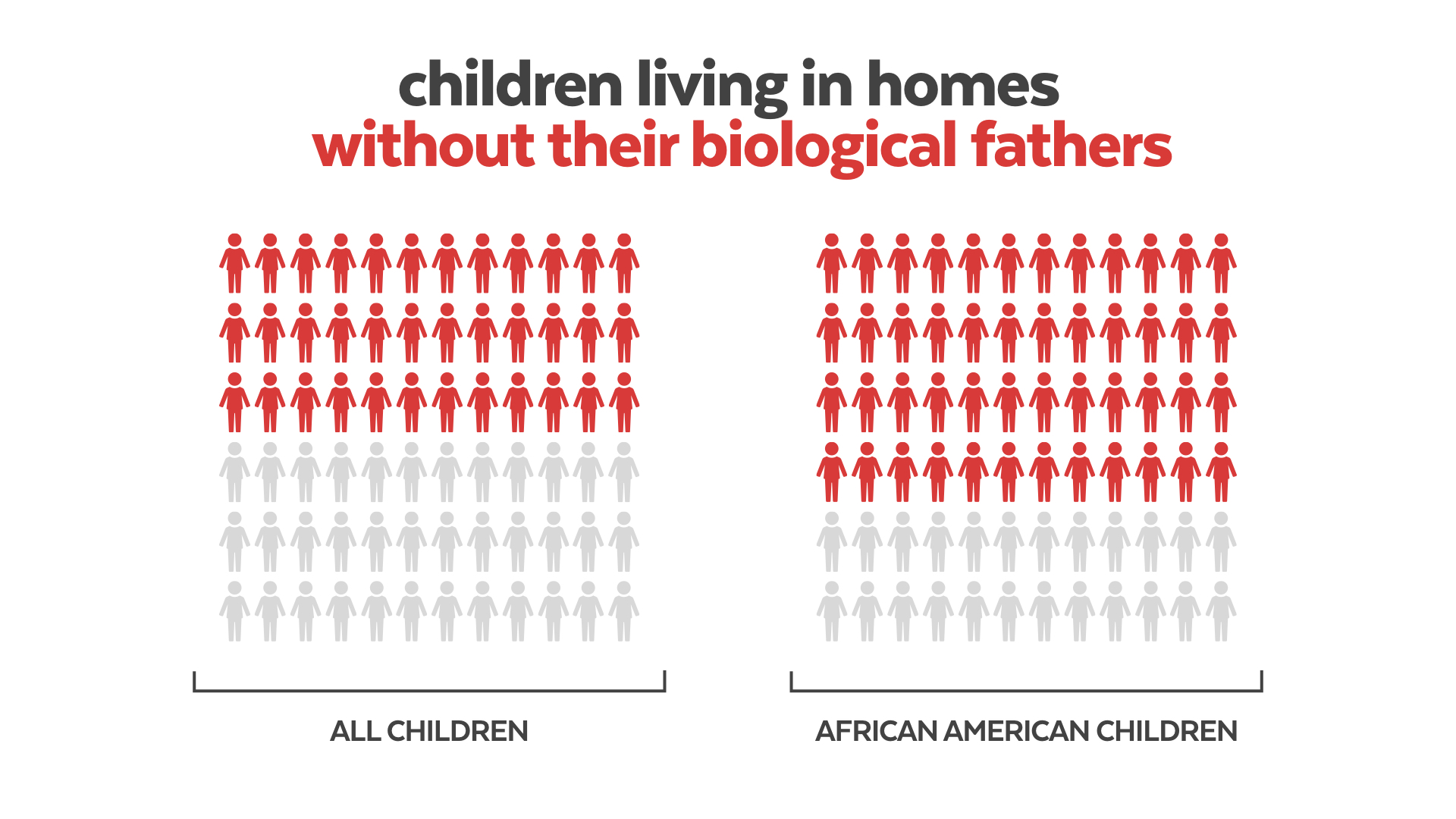 children living in homes
without their biological fathers

ALL CHILDREN

AFRICAN AMERICAN CHILDREN